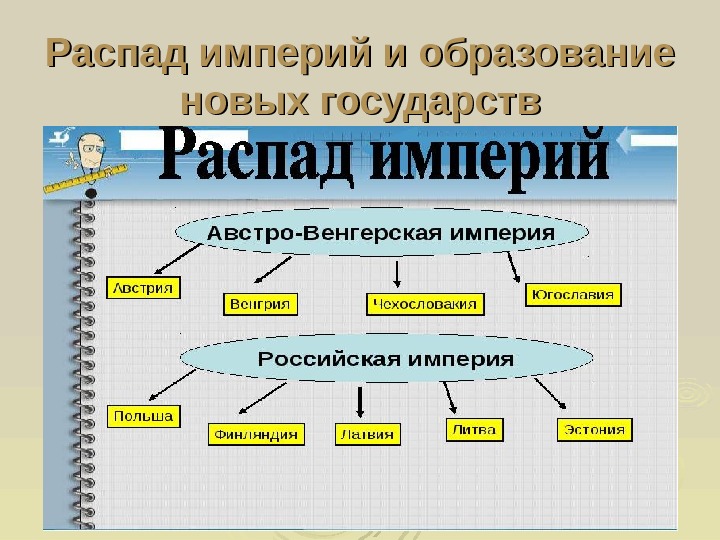 Распад империй и образование новых государств

Распад империй

Австро-Венгерская империя

Австрия

Венгрия

Чехословакия

Югославия

Российская империя

Польша

Финляндия

Латвия

Литва

Эстония